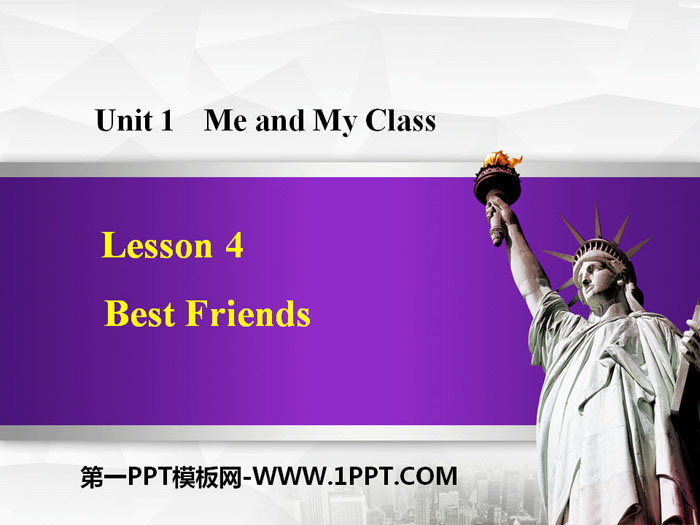 Unit 1 Me and My Class

Lesson 4

Best Friends

第一PPT模板网-WWW.1PPT.COM